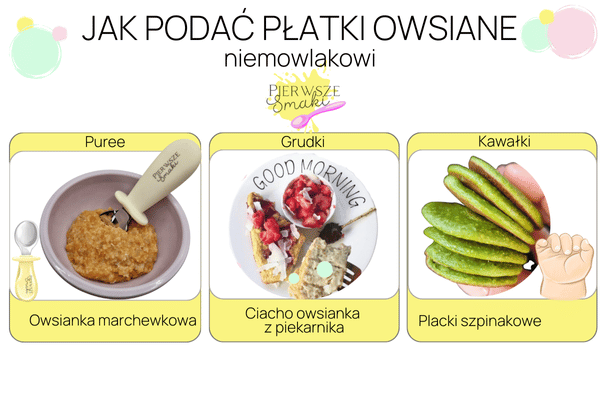 JAK PODAĆ PŁATKI OWSIANE
niemowlakowi

PIERWSZE Smaki

Puree

PIERWSZE Smaki

Owsianka marchewkowa

Grudki

GOOD MORNING

Ciacho owsianka z piekarnika

Kawałki

Placki szpinakowe